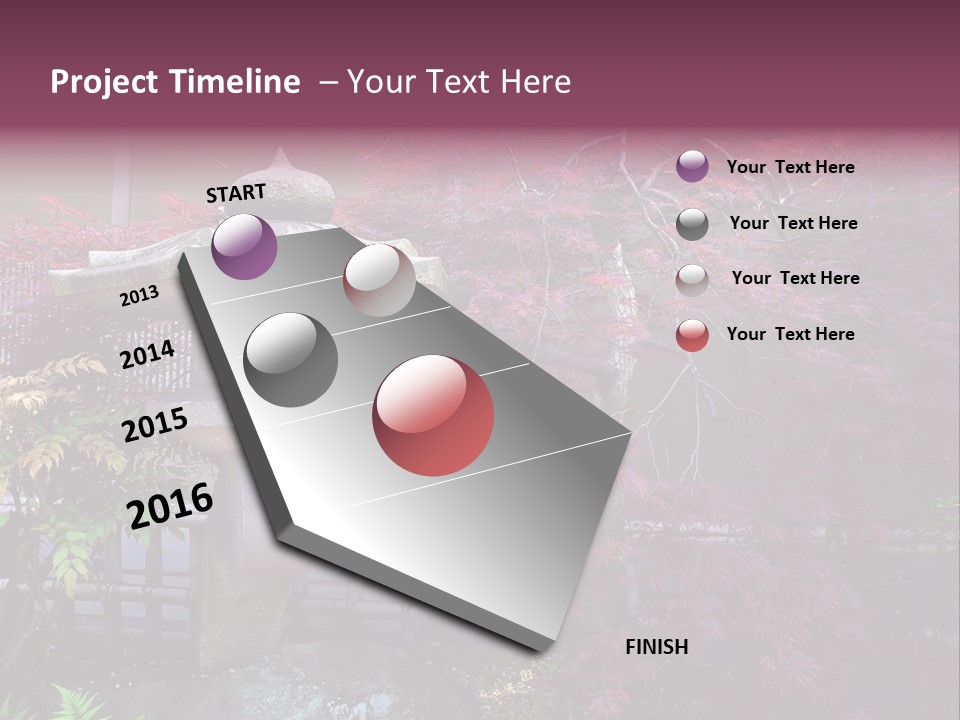 Project Timeline – Your Text Here

START

2013

2014

2015

2016

FINISH

Your Text Here

Your Text Here

Your Text Here

Your Text Here